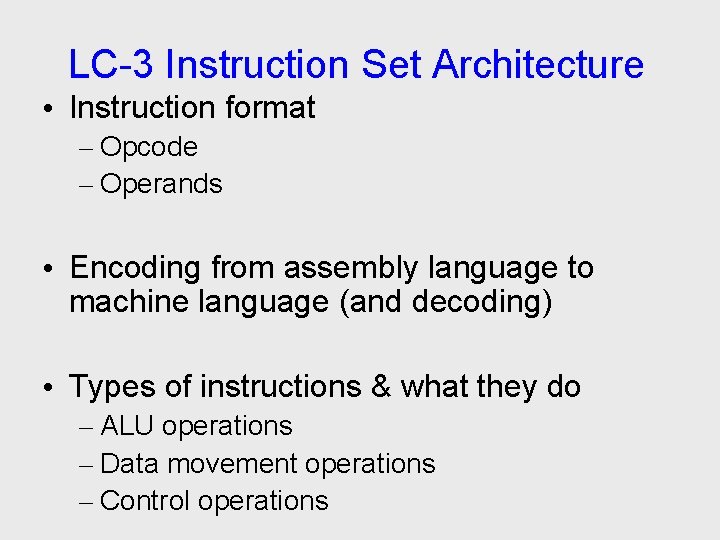 LC-3 Instruction Set Architecture

• Instruction format
– Opcode
– Operands

• Encoding from assembly language to machine language (and decoding)

• Types of instructions & what they do
– ALU operations
– Data movement operations
– Control operations